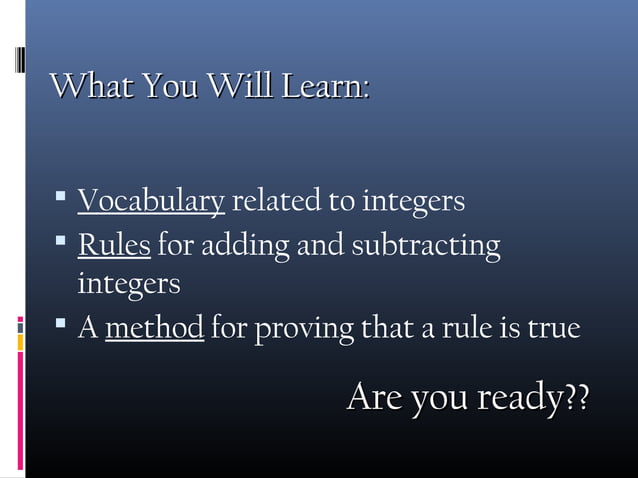 What You Will Learn:

▪ Vocabulary related to integers
▪ Rules for adding and subtracting integers
▪ A method for proving that a rule is true

Are you ready??